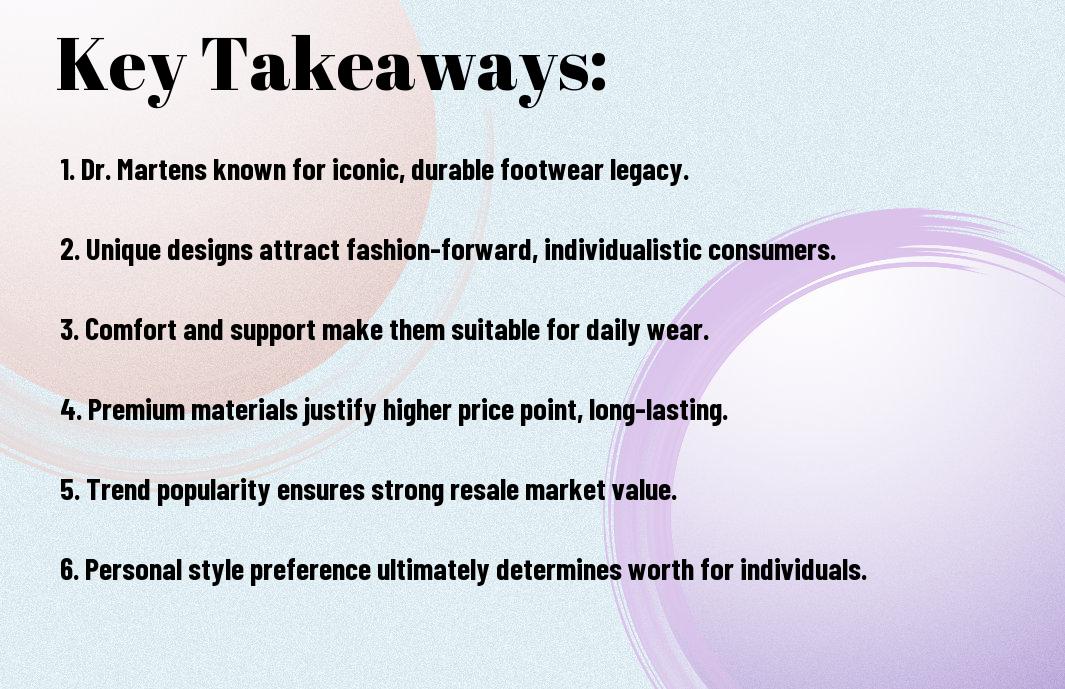 Key Takeaways:

1. Dr. Martens known for iconic, durable footwear legacy.

2. Unique designs attract fashion-forward, individualistic consumers.

3. Comfort and support make them suitable for daily wear.

4. Premium materials justify higher price point, long-lasting.

5. Trend popularity ensures strong resale market value.

6. Personal style preference ultimately determines worth for individuals.